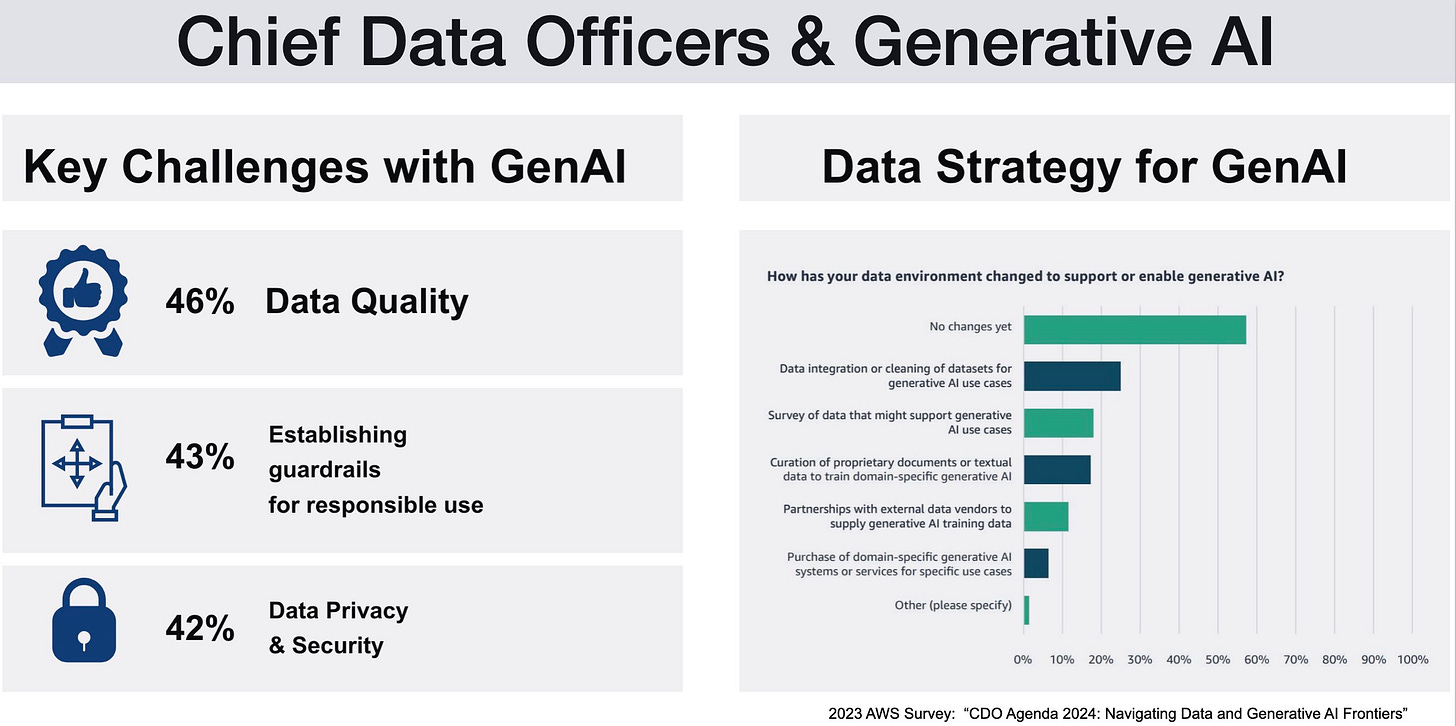 Chief Data Officers & Generative AI

Key Challenges with GenAI

46% Data Quality

43% Establishing guardrails for responsible use

42% Data Privacy & Security

Data Strategy for GenAI

How has your data environment changed to support or enable generative AI?

No changes yet

Data integration or cleaning of datasets for generative AI use cases

Survey of data that might support generative AI use cases

Curation of proprietary documents or textual data to train domain-specific generative AI

Partnerships with external data vendors to supply generative AI training data

Purchase of domain-specific generative AI systems or services for specific use cases

Other (please specify)

0% 10% 20% 30% 40% 50% 60% 70% 80% 90% 100%

2023 AWS Survey: "CDO Agenda 2024: Navigating Data and Generative AI Frontiers"